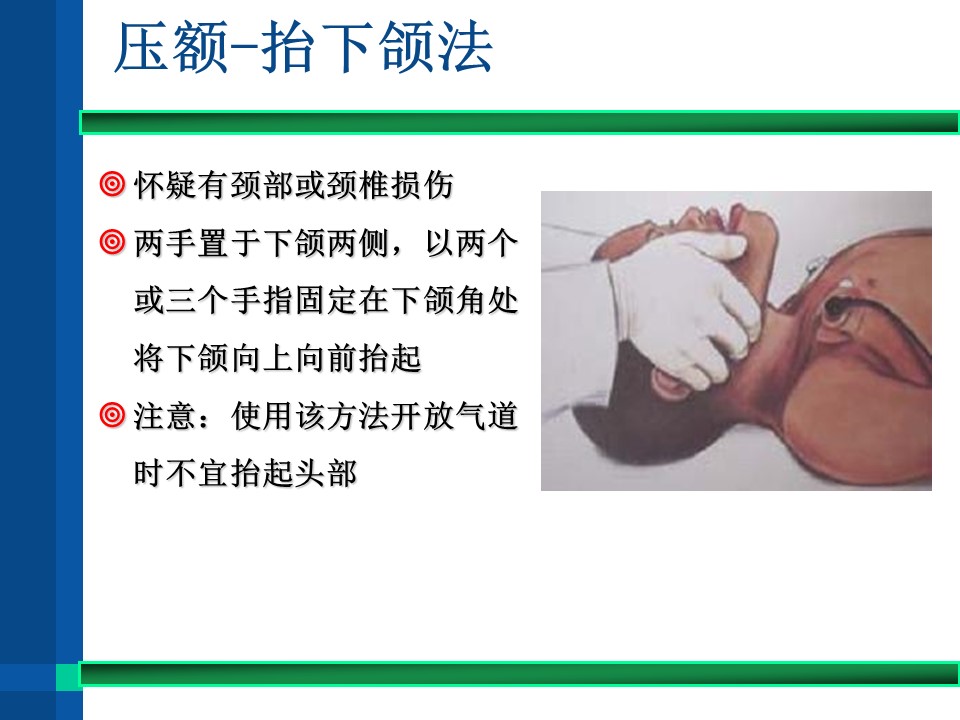 压额-抬下颌法

怀疑有颈部或颈椎损伤

两手置于下颌两侧，以两个或三个手指固定在下颌角处将下颌向上向前抬起

注意：使用该方法开放气道时不宜抬起头部